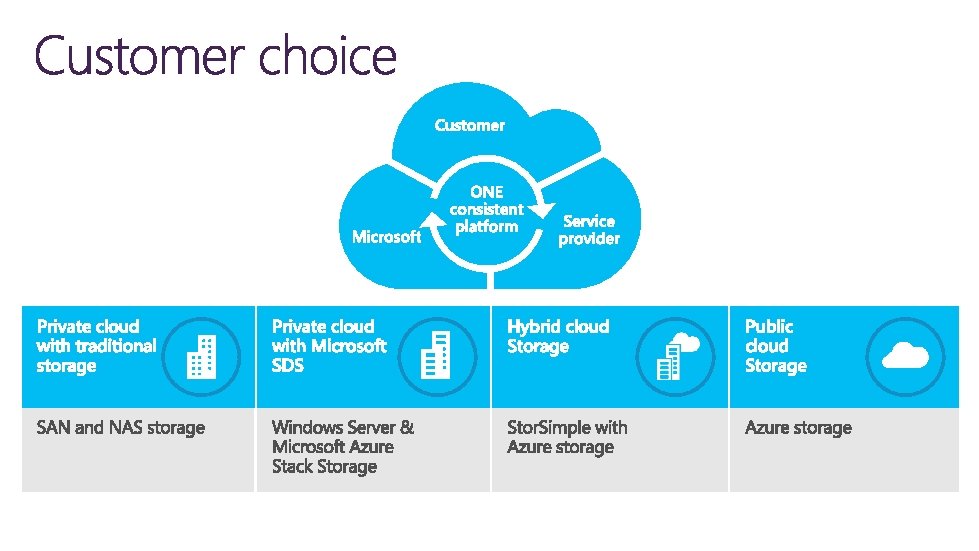 Customer choice

Customer

ONE consistent platform

Microsoft

Service provider

| Private cloud with traditional storage | Private cloud with Microsoft SDS | Hybrid cloud Storage | Public cloud Storage |
|---|---|---|---|
| SAN and NAS storage | Windows Server & Microsoft Azure Stack Storage | StorSimple with Azure storage | Azure storage |